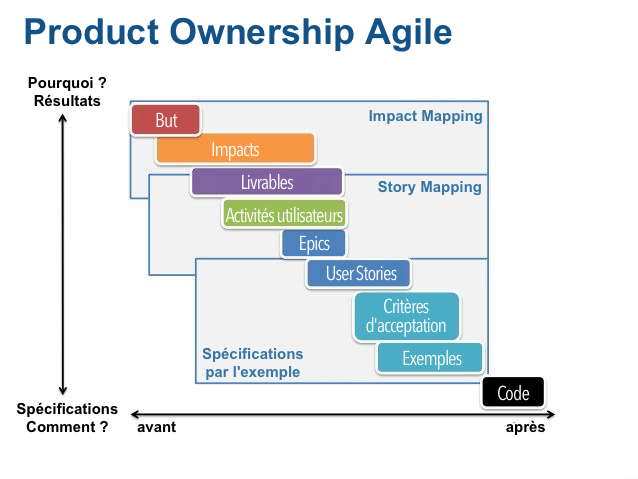 Product Ownership Agile

Pourquoi ?
Résultats

Impact Mapping

But

Impacts

Livrables

Story Mapping

Activités utilisateurs

Epics

User Stories

Critères d'acceptation

Spécifications par l'exemple

Exemples

Code

Spécifications
Comment ?

avant

après